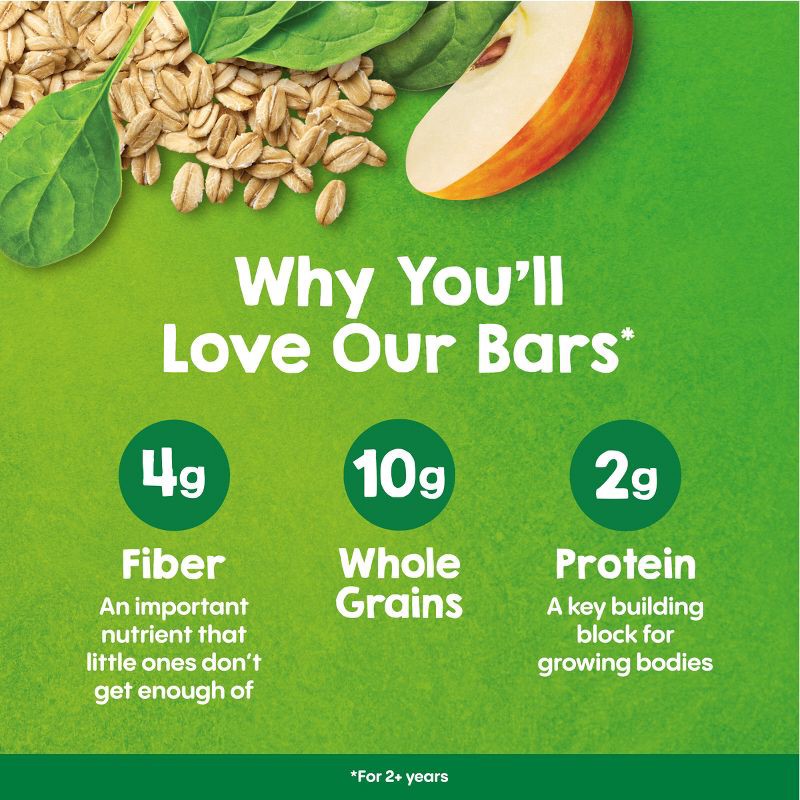 Why You'll Love Our Bars*

4g
Fiber
An important nutrient that little ones don't get enough of

10g
Whole Grains

2g
Protein
A key building block for growing bodies

*For 2+ years